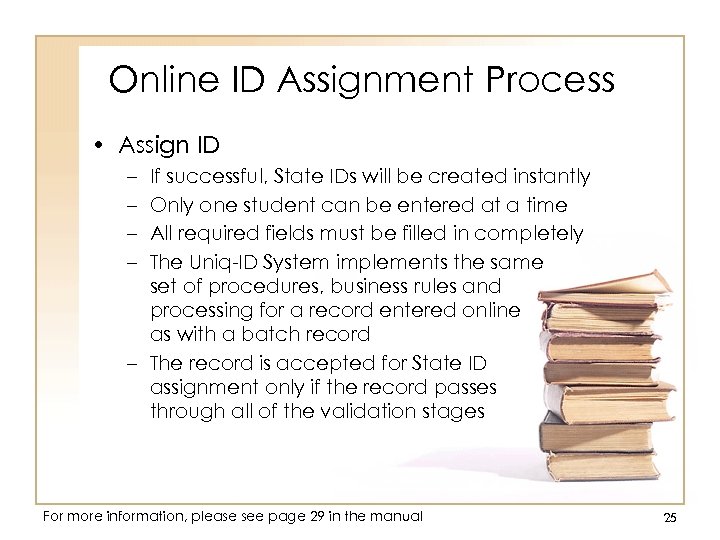 Online ID Assignment Process

• Assign ID
– If successful, State IDs will be created instantly
– Only one student can be entered at a time
– All required fields must be filled in completely
– The Uniq-ID System implements the same set of procedures, business rules and processing for a record entered online as with a batch record
– The record is accepted for State ID assignment only if the record passes through all of the validation stages

For more information, please see page 29 in the manual

25